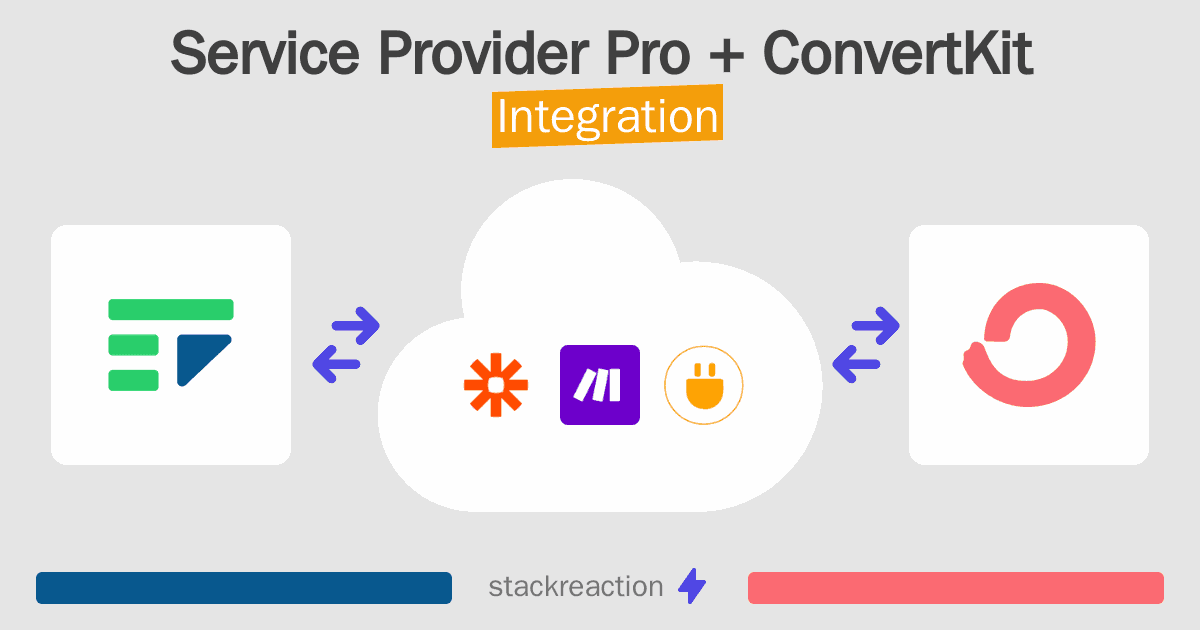 Service Provider Pro + ConvertKit
Integration

stackreaction